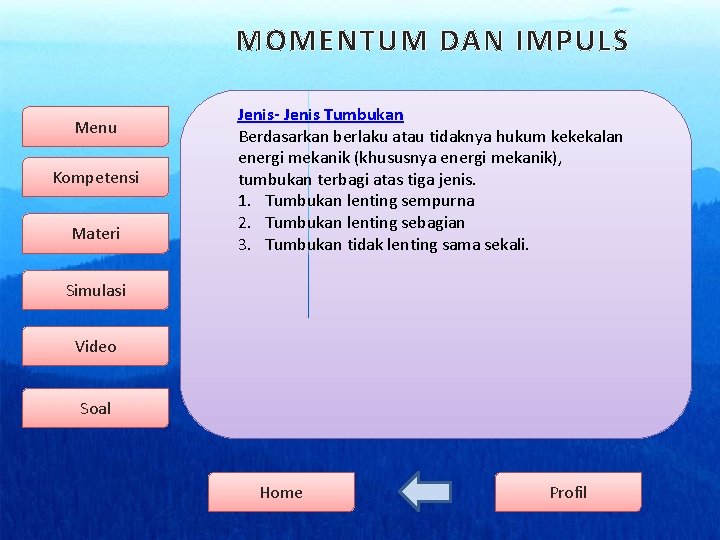 MOMENTUM DAN IMPULS

Menu

Kompetensi

Materi

Simulasi

Video

Soal

Jenis- Jenis Tumbukan
Berdasarkan berlaku atau tidaknya hukum kekekalan energi mekanik (khususnya energi mekanik), tumbukan terbagi atas tiga jenis.
1. Tumbukan lenting sempurna
2. Tumbukan lenting sebagian
3. Tumbukan tidak lenting sama sekali.

Home

Profil